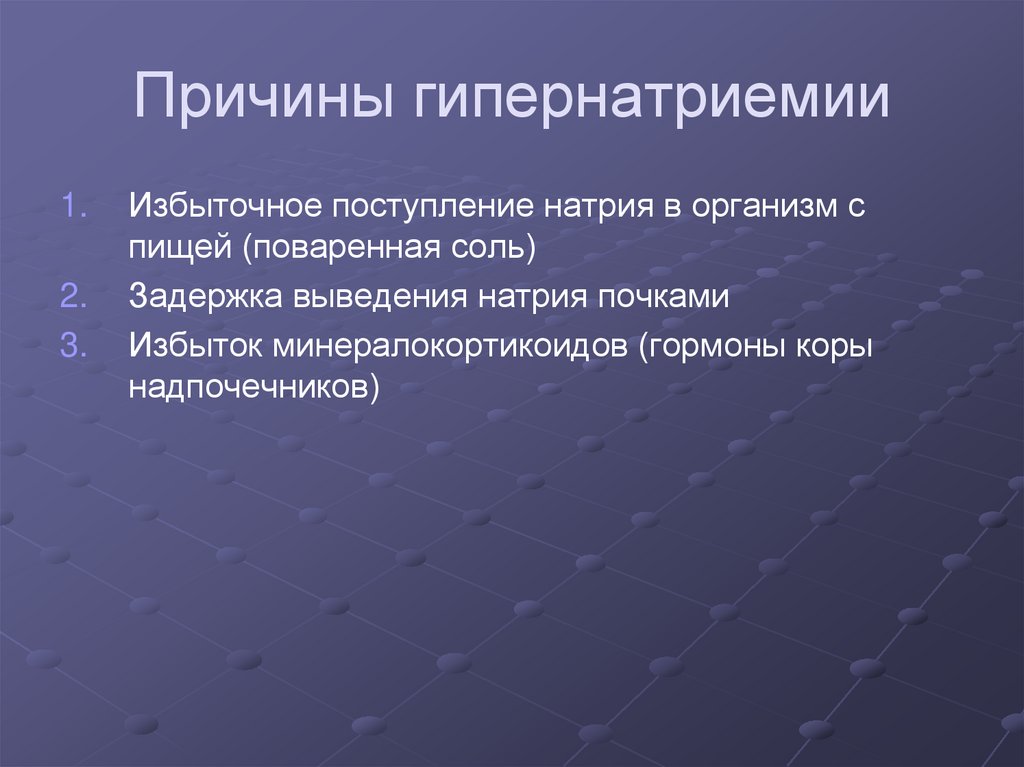 Причины гипернатриемии

1. Избыточное поступление натрия в организм с пищей (поваренная соль)
2. Задержка выведения натрия почками
3. Избыток минералокортикоидов (гормоны коры надпочечников)